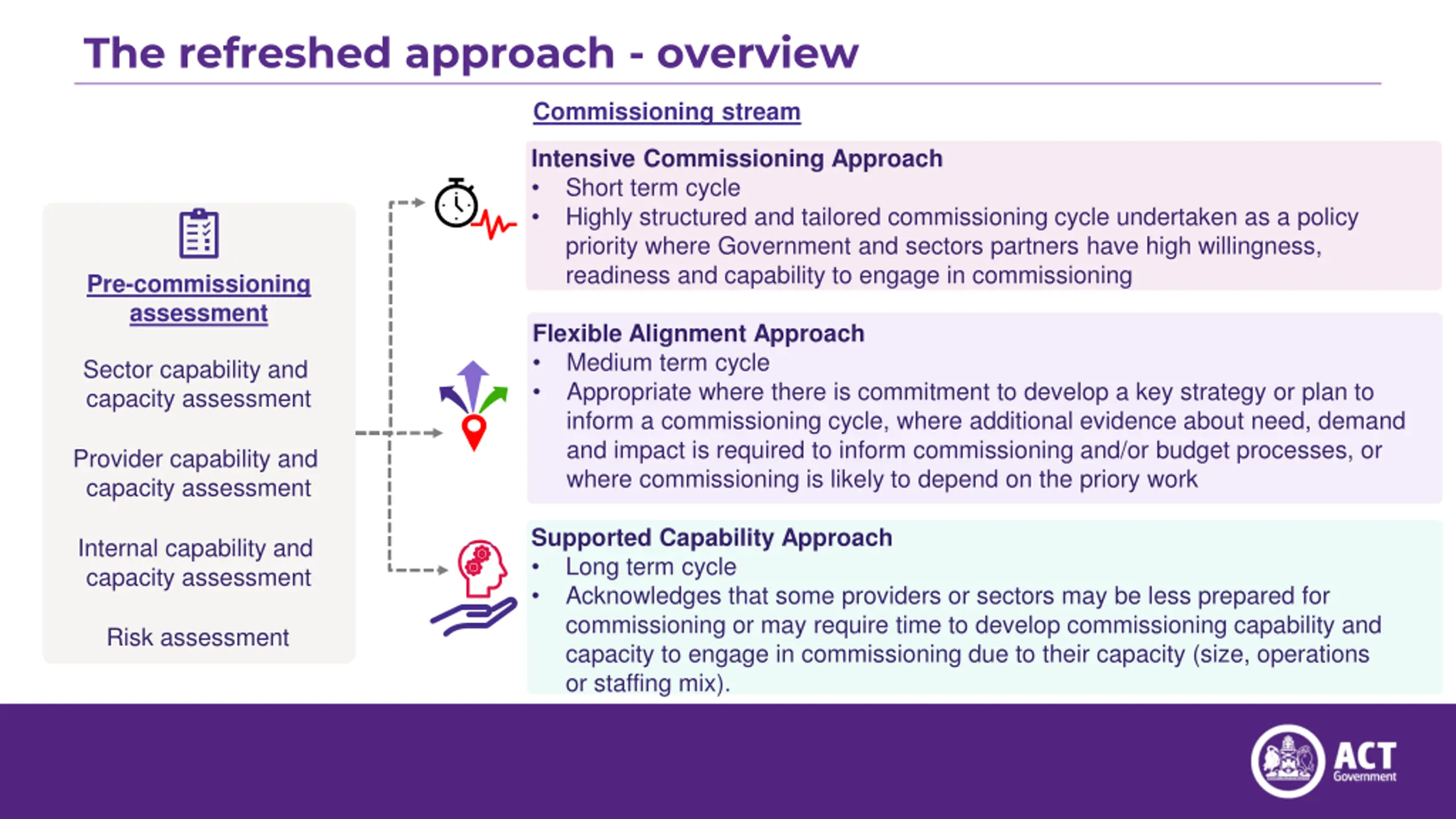 The refreshed approach - overview

Pre-commissioning assessment

Sector capability and capacity assessment

Provider capability and capacity assessment

Internal capability and capacity assessment

Risk assessment

Commissioning stream

Intensive Commissioning Approach
• Short term cycle
• Highly structured and tailored commissioning cycle undertaken as a policy priority where Government and sectors partners have high willingness, readiness and capability to engage in commissioning

Flexible Alignment Approach
• Medium term cycle
• Appropriate where there is commitment to develop a key strategy or plan to inform a commissioning cycle, where additional evidence about need, demand and impact is required to inform commissioning and/or budget processes, or where commissioning is likely to depend on the priory work

Supported Capability Approach
• Long term cycle
• Acknowledges that some providers or sectors may be less prepared for commissioning or may require time to develop commissioning capability and capacity to engage in commissioning due to their capacity (size, operations or staffing mix).

ACT Government